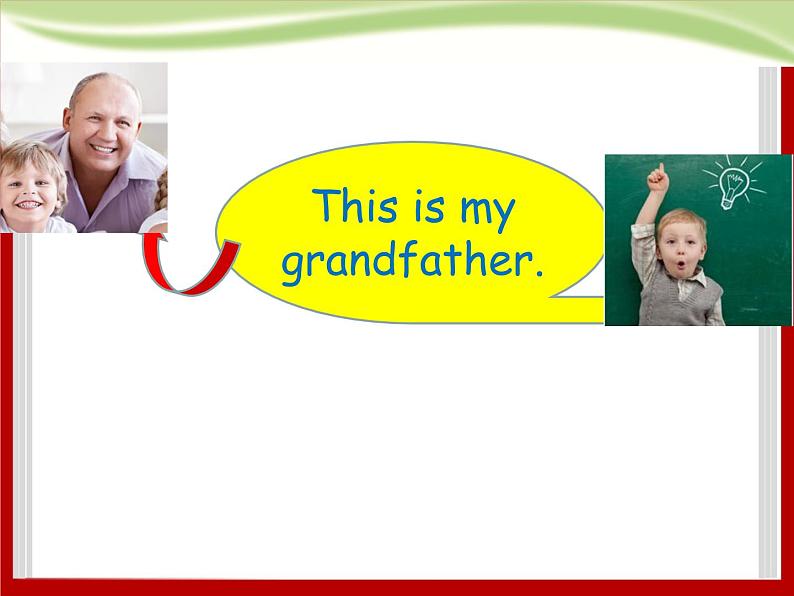 This is my grandfather.